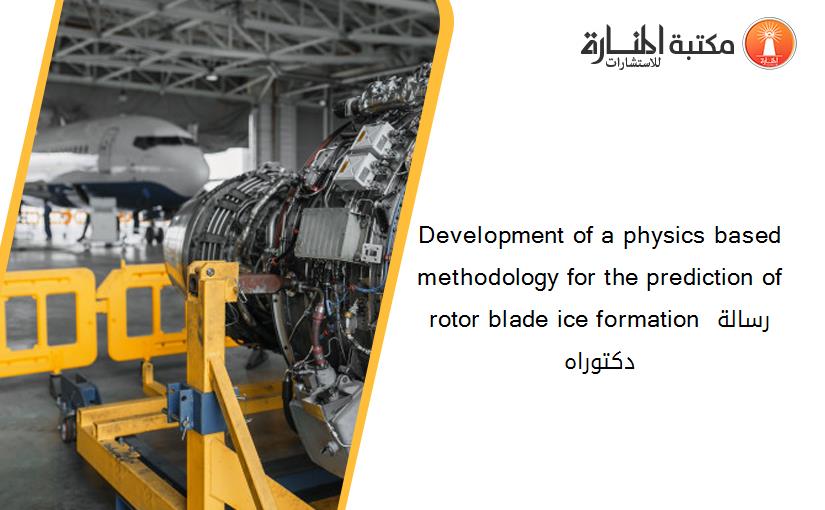 مكتبة المنارة للاستشارات

Development of a physics based methodology for the prediction of rotor blade ice formation رسالة دكتوراه